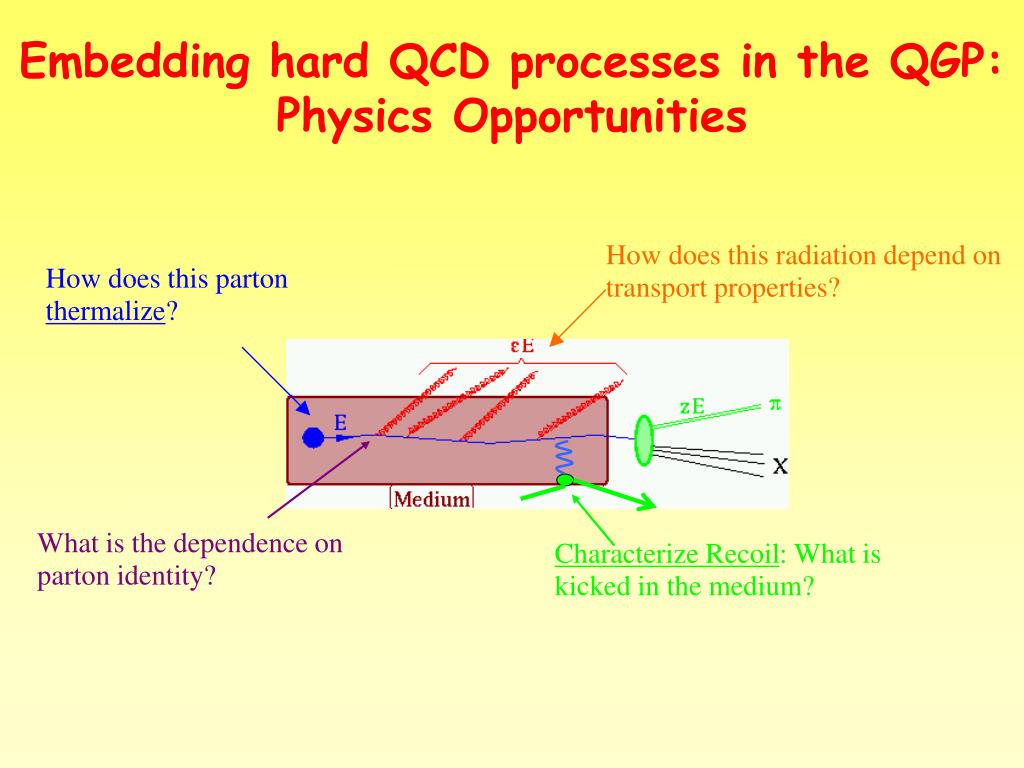 Embedding hard QCD processes in the QGP: Physics Opportunities

How does this parton thermalize?

How does this radiation depend on transport properties?

εE

E

zE

π

X

Medium

What is the dependence on parton identity?

Characterize Recoil: What is kicked in the medium?